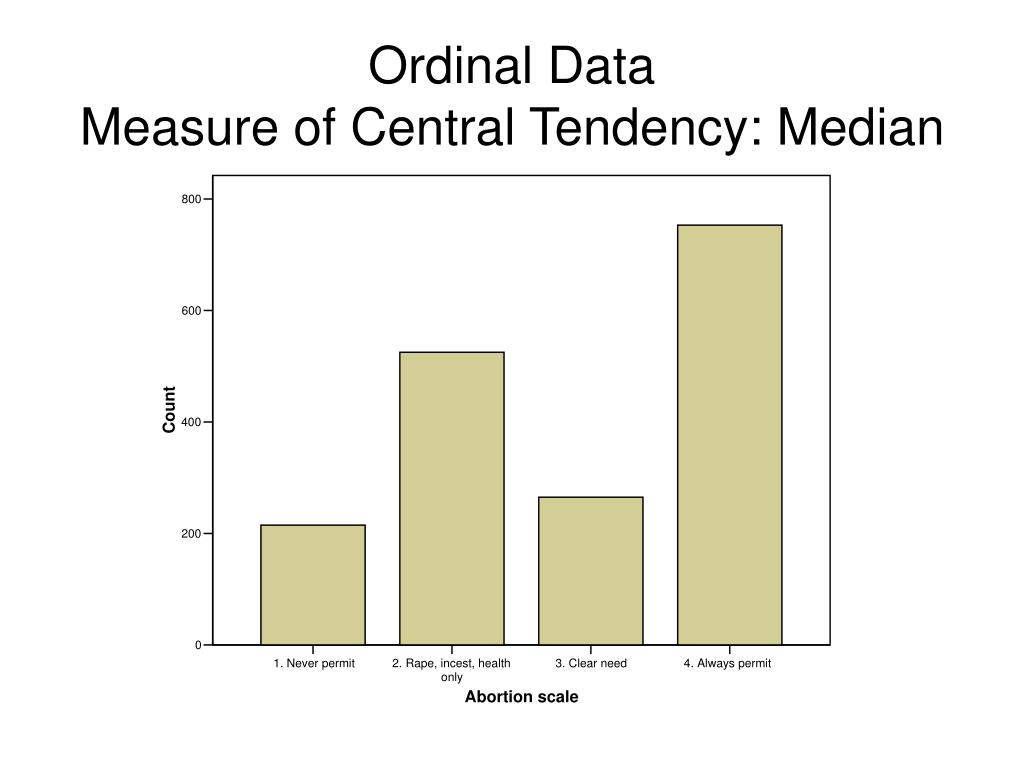 Ordinal Data
Measure of Central Tendency: Median

800
600
400
200
0
Count

1. Never permit
2. Rape, incest, health only
3. Clear need
4. Always permit
Abortion scale